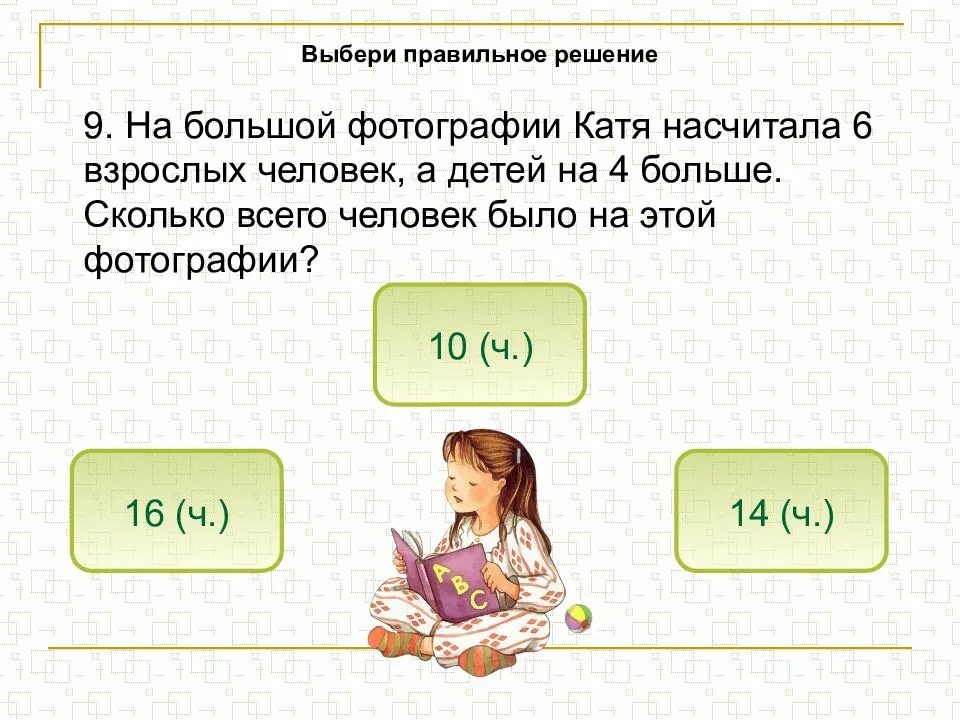 Выбери правильное решение

9. На большой фотографии Катя насчитала 6 взрослых человек, а детей на 4 больше. Сколько всего человек было на этой фотографии?

10 (ч.)

16 (ч.)

14 (ч.)

A
B
C